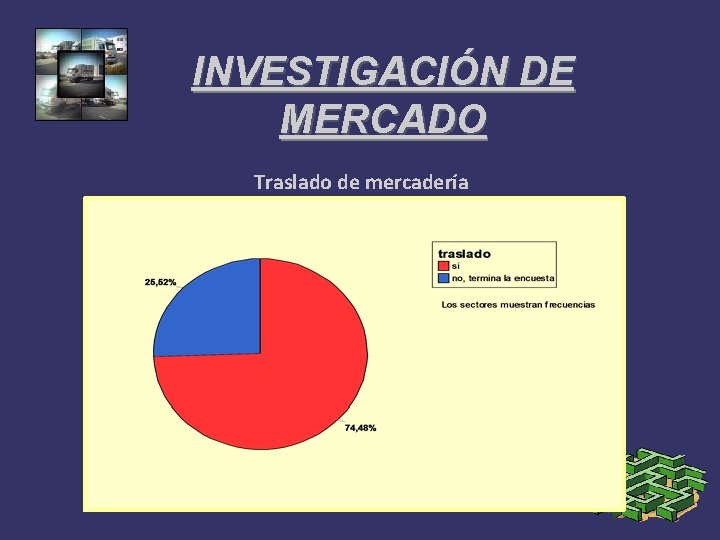 INVESTIGACIÓN DE MERCADO

Traslado de mercadería

traslado
si
no, termina la encuesta

Los sectores muestran frecuencias

25,52%

74,48%